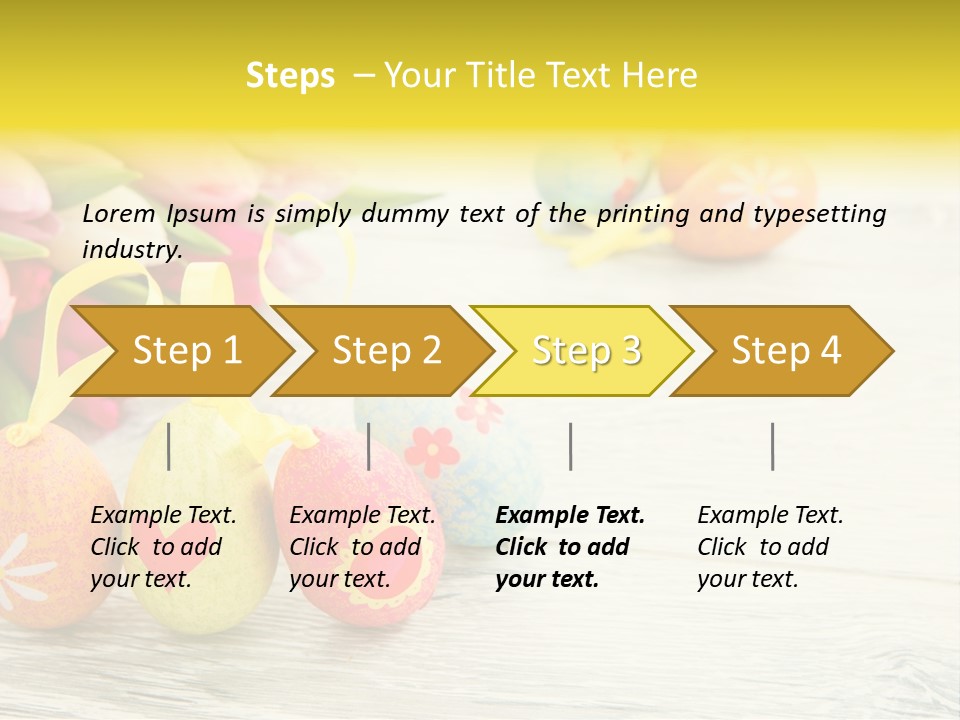 Steps – Your Title Text Here

Lorem Ipsum is simply dummy text of the printing and typesetting industry.

Step 1

Step 2

Step 3

Step 4

Example Text. Click to add your text.

Example Text. Click to add your text.

Example Text. Click to add your text.

Example Text. Click to add your text.